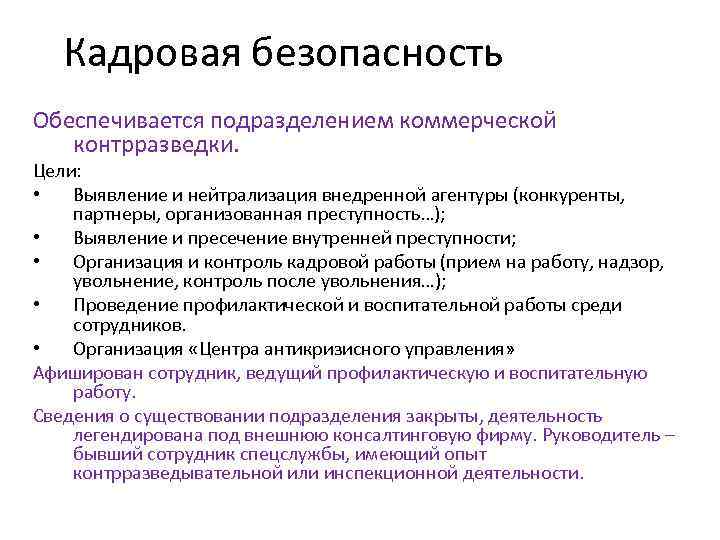 Кадровая безопасность

Обеспечивается подразделением коммерческой контрразведки.

Цели:

• Выявление и нейтрализация внедренной агентуры (конкуренты, партнеры, организованная преступность…);
• Выявление и пресечение внутренней преступности;
• Организация и контроль кадровой работы (прием на работу, надзор, увольнение, контроль после увольнения…);
• Проведение профилактической и воспитательной работы среди сотрудников.
• Организация «Центра антикризисного управления»

Афиширован сотрудник, ведущий профилактическую и воспитательную работу.

Сведения о существовании подразделения закрыты, деятельность легендирована под внешнюю консалтинговую фирму. Руководитель – бывший сотрудник спецслужбы, имеющий опыт контрразведывательной или инспекционной деятельности.